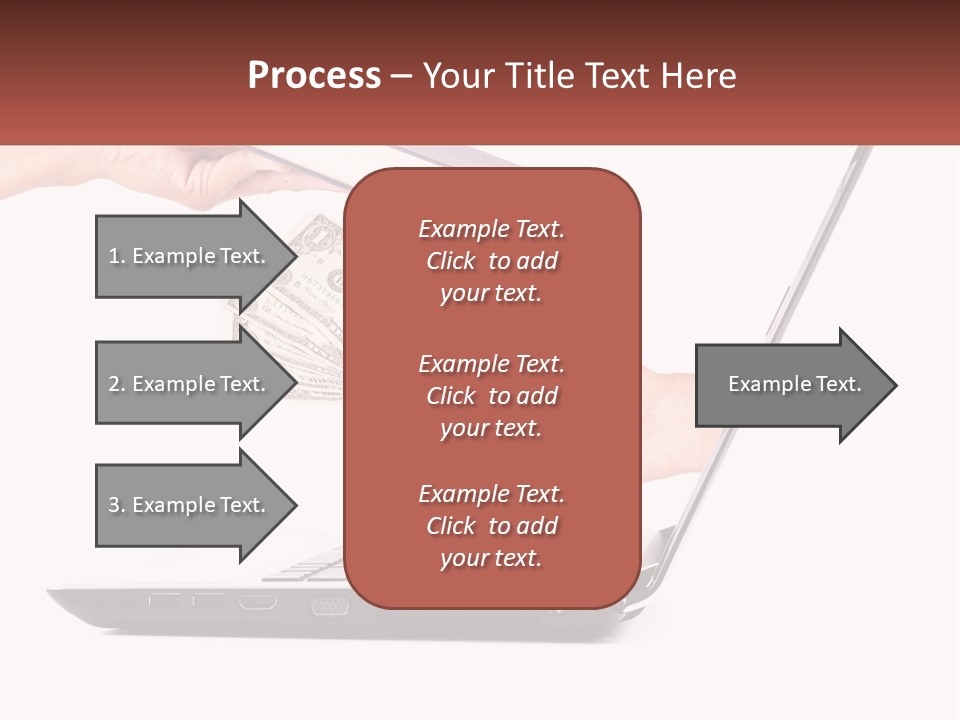 Process – Your Title Text Here

1. Example Text.

2. Example Text.

3. Example Text.

Example Text. Click to add your text.

Example Text. Click to add your text.

Example Text. Click to add your text.

Example Text.